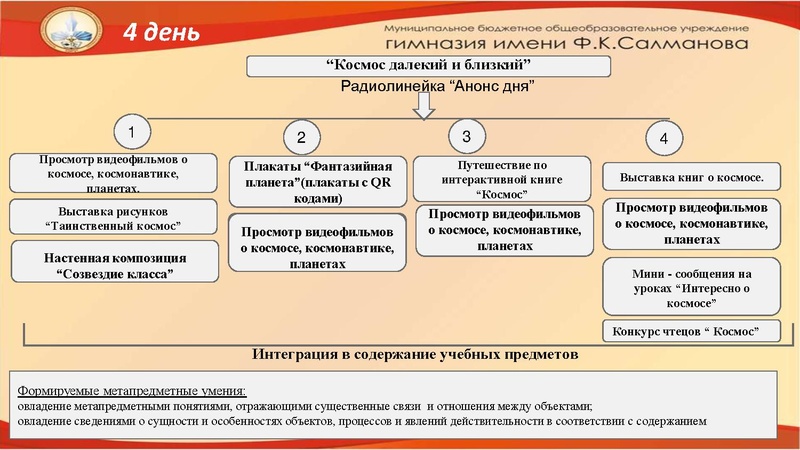 4 день

Муниципальное бюджетное общеобразовательное учреждение
гимназия имени Ф.К.Салманова

"Космос далекий и близкий"

Радиолинейка "Анонс дня"

1

Просмотр видеофильмов о космосе, космонавтике, планетах.

Выставка рисунков "Таинственный космос"

Настенная композиция "Созвездие класса"

2

Плакаты "Фантазийная планета"(плакаты с QR кодами)

Просмотр видеофильмов о космосе, космонавтике, планетах

3

Путешествие по интерактивной книге "Космос"

Просмотр видеофильмов о космосе, космонавтике, планетах

4

Выставка книг о космосе.

Просмотр видеофильмов о космосе, космонавтике, планетах

Мини - сообщения на уроках "Интересно о космосе"

Конкурс чтецов " Космос"

Интеграция в содержание учебных предметов

Формируемые метапредметные умения:
овладение метапредметными понятиями, отражающими существенные связи и отношения между объектами;
овладение сведениями о сущности и особенностях объектов, процессов и явлений действительности в соответствии с содержанием